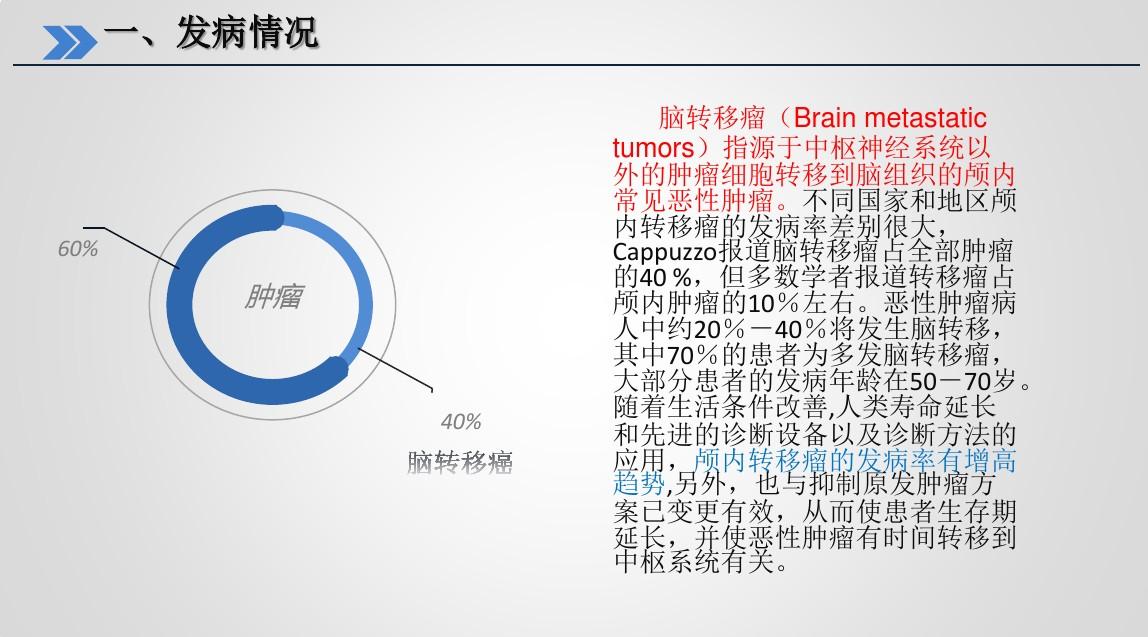 一、发病情况

60%

肿瘤

40%

脑转移瘤

脑转移瘤（Brain metastatic tumors）指源于中枢神经系统以外的肿瘤细胞转移到脑组织的颅内常见恶性肿瘤。不同国家和地区颅内转移瘤的发病率差别很大，Cappuzzo报道脑转移瘤占全部肿瘤的40 %，但多数学者报道转移瘤占颅内肿瘤的10％左右。恶性肿瘤病人中约20％－40％将发生脑转移，其中70％的患者为多发脑转移瘤，大部分患者的发病年龄在50－70岁。随着生活条件改善,人类寿命延长和先进的诊断设备以及诊断方法的应用，颅内转移瘤的发病率有增高趋势,另外，也与抑制原发肿瘤方案已变更有效，从而使患者生存期延长，并使恶性肿瘤有时间转移到中枢系统有关。